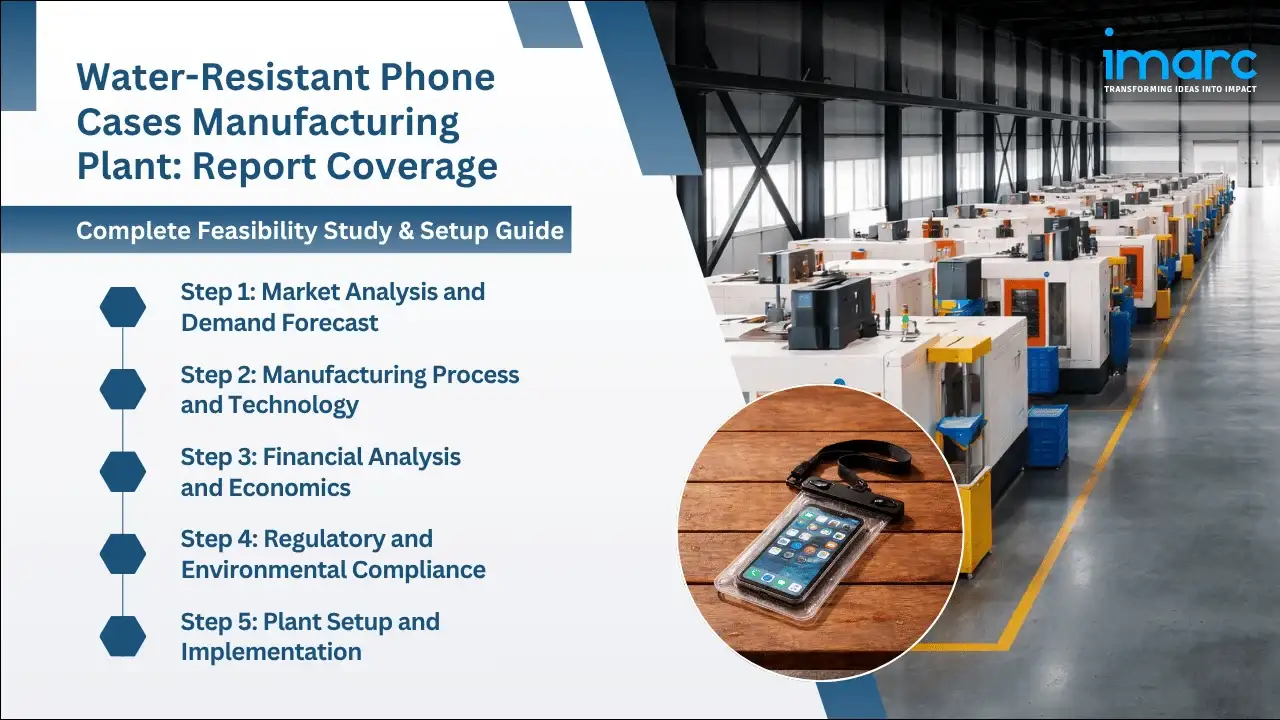 Water-Resistant Phone Cases Manufacturing Plant: Report Coverage

Complete Feasibility Study & Setup Guide

Step 1: Market Analysis and Demand Forecast

Step 2: Manufacturing Process and Technology

Step 3: Financial Analysis and Economics

Step 4: Regulatory and Environmental Compliance

Step 5: Plant Setup and Implementation

imarc
TRANSFORMING IDEAS INTO IMPACT